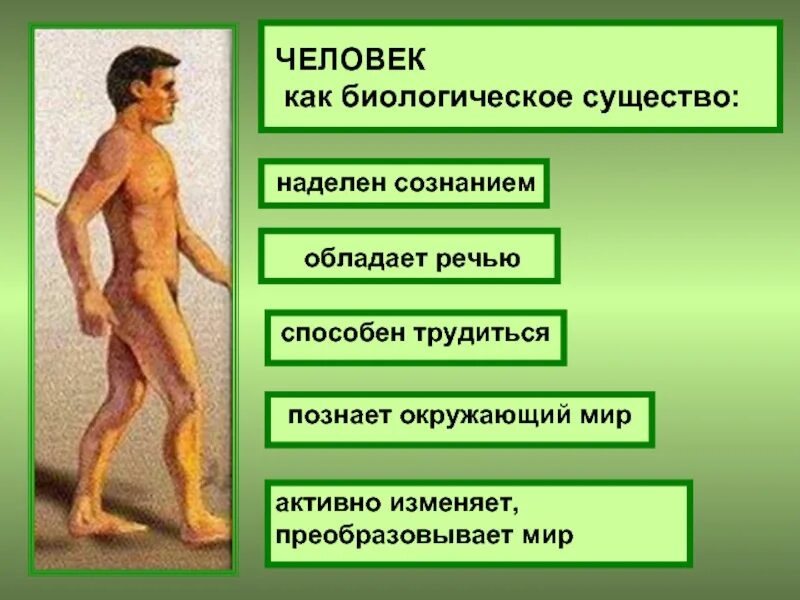 ЧЕЛОВЕК
как биологическое существо:

наделен сознанием

обладает речью

способен трудиться

познает окружающий мир

активно изменяет, преобразовывает мир